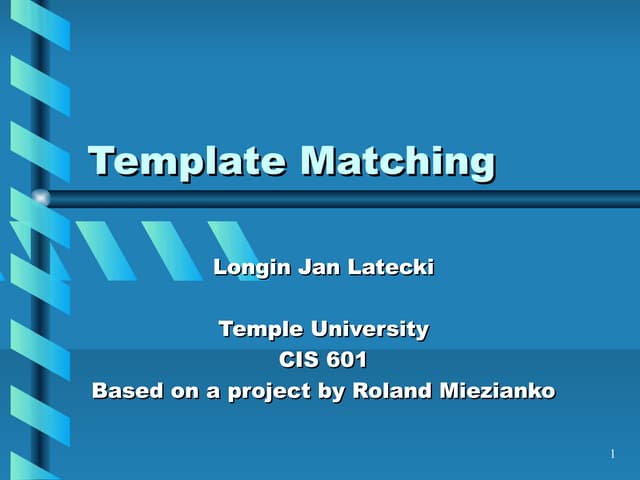 Template Matching

Longin Jan Latecki

Temple University
CIS 601
Based on a project by Roland Miezianko

1